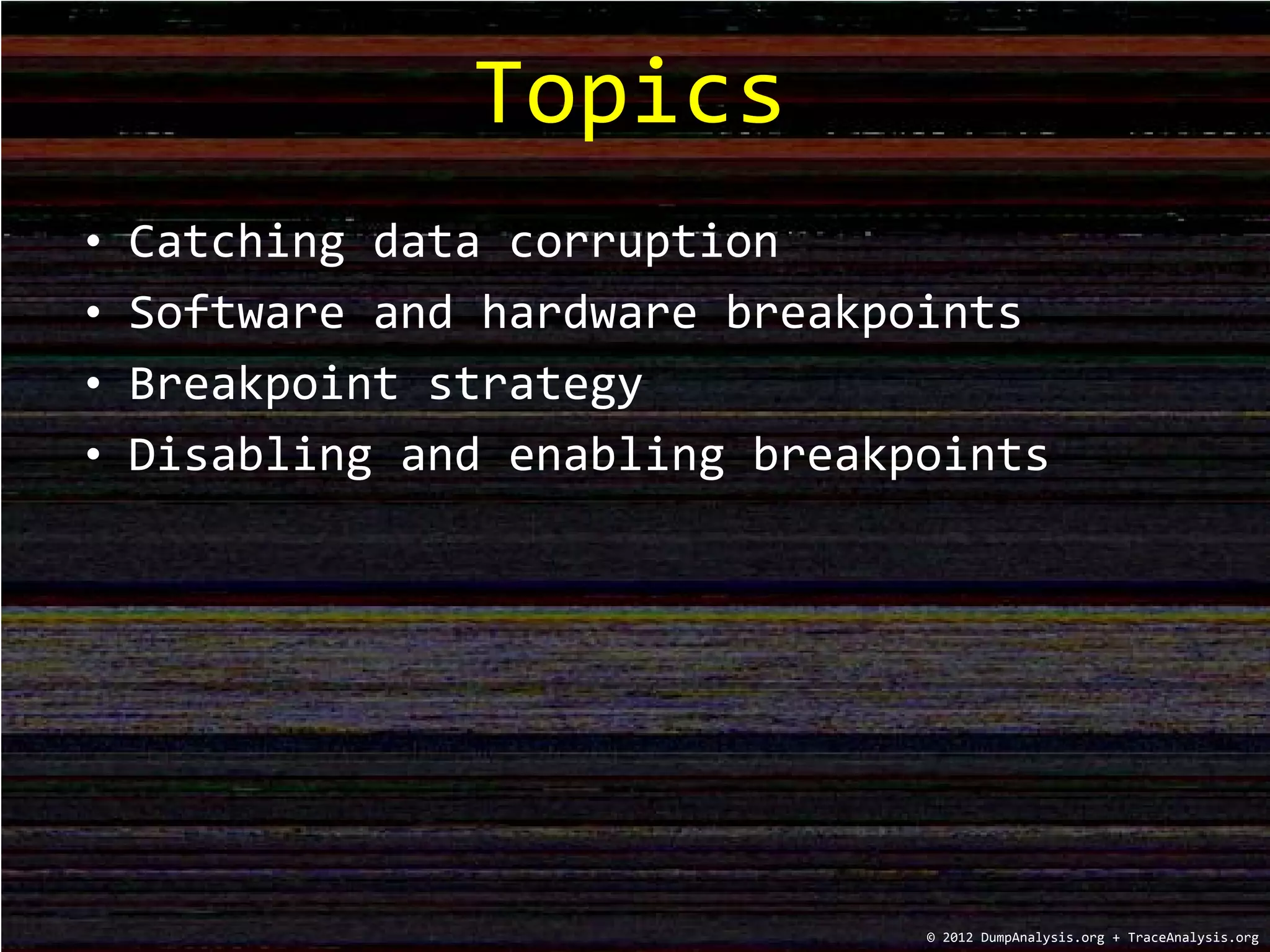 Topics

• Catching data corruption
• Software and hardware breakpoints
• Breakpoint strategy
• Disabling and enabling breakpoints

© 2012 DumpAnalysis.org + TraceAnalysis.org